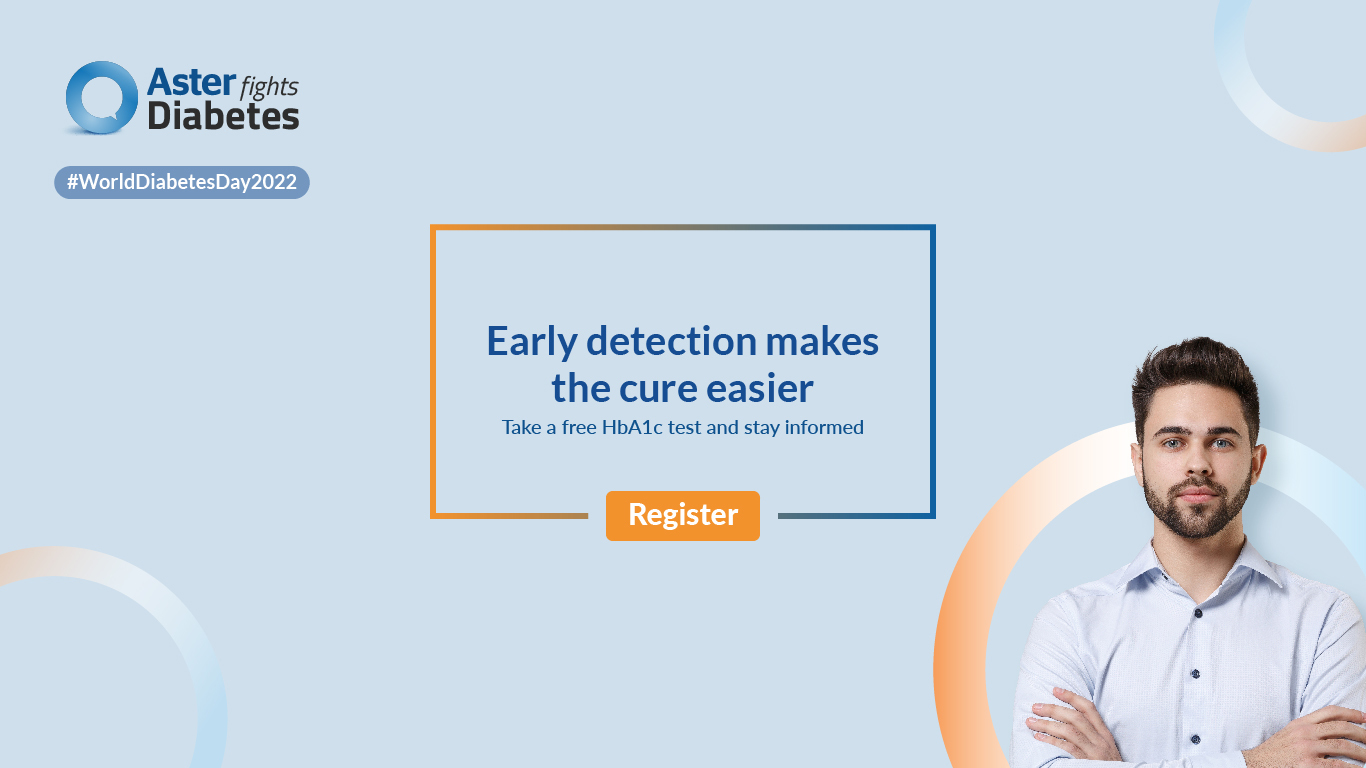 Aster fights Diabetes

#WorldDiabetesDay2022

Early detection makes the cure easier

Take a free HbA1c test and stay informed

Register